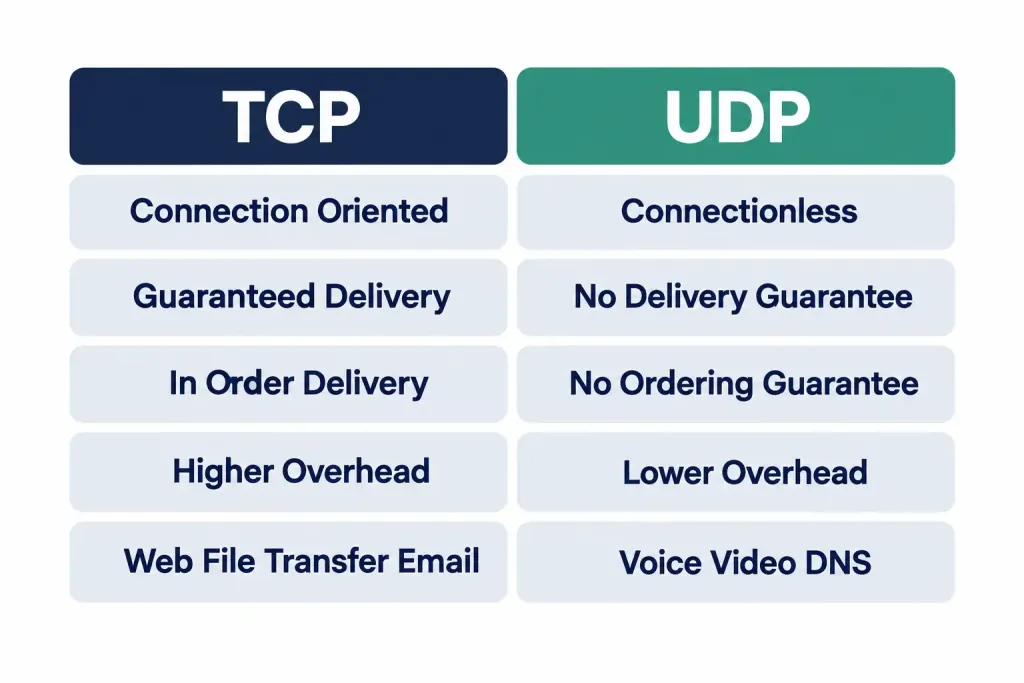 | TCP | UDP |
|---|---|
| Connection Oriented | Connectionless |
| Guaranteed Delivery | No Delivery Guarantee |
| In Order Delivery | No Ordering Guarantee |
| Higher Overhead | Lower Overhead |
| Web File Transfer Email | Voice Video DNS |